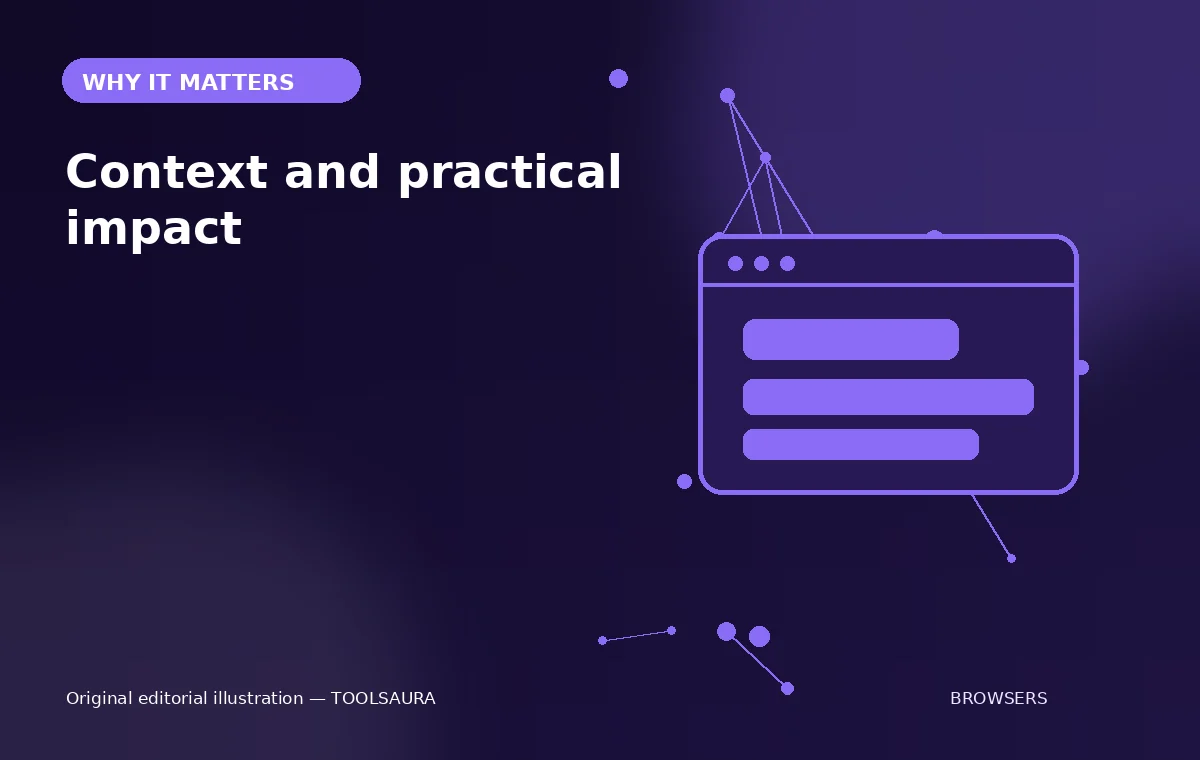 WHY IT MATTERS

Context and practical impact

Original editorial illustration — TOOLSAURA

BROWSERS